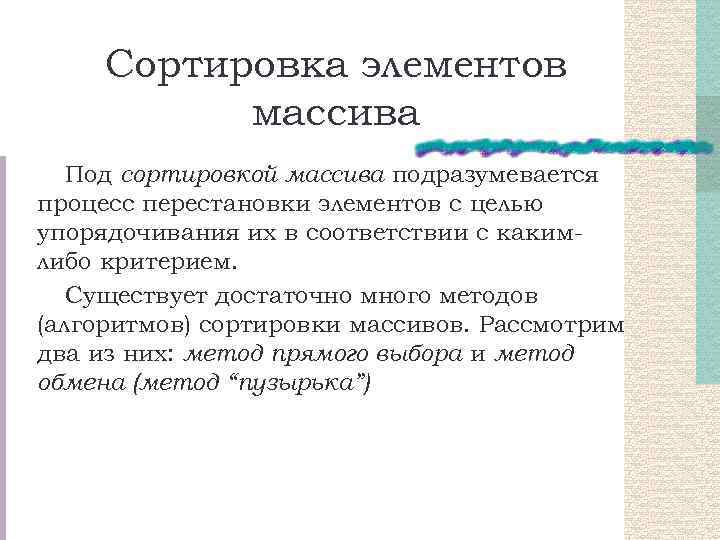 Сортировка элементов массива

Под сортировкой массива подразумевается процесс перестановки элементов с целью упорядочивания их в соответствии с каким-либо критерием.

Существует достаточно много методов (алгоритмов) сортировки массивов. Рассмотрим два из них: метод прямого выбора и метод обмена (метод “пузырька”)